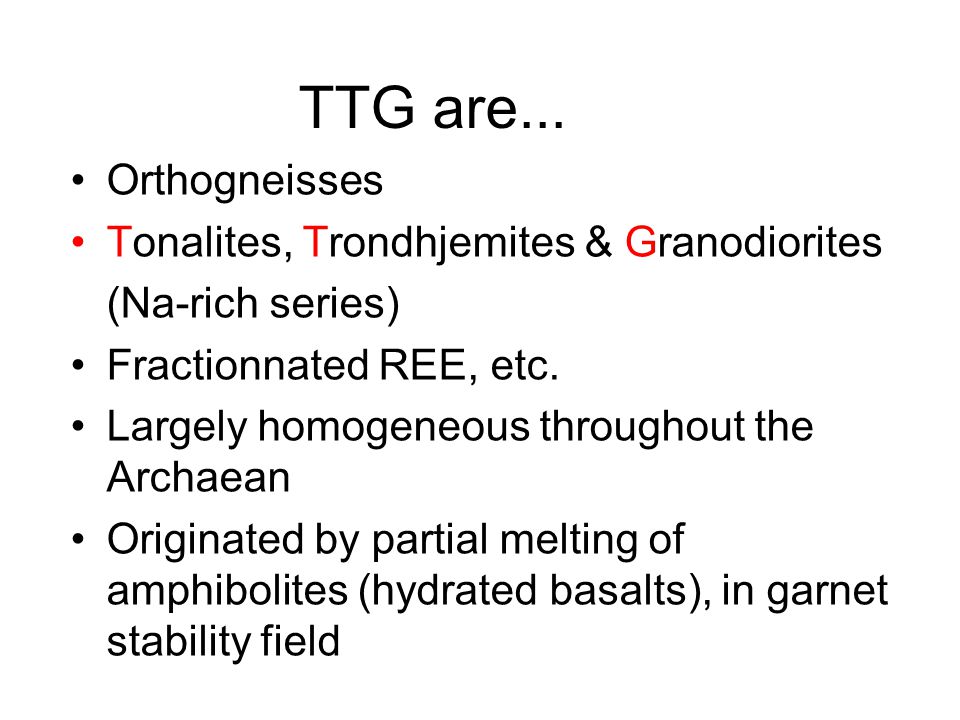 TTG are...

• Orthogneisses
• Tonalites, Trondhjemites & Granodiorites (Na-rich series)
• Fractionnated REE, etc.
• Largely homogeneous throughout the Archaean
• Originated by partial melting of amphibolites (hydrated basalts), in garnet stability field